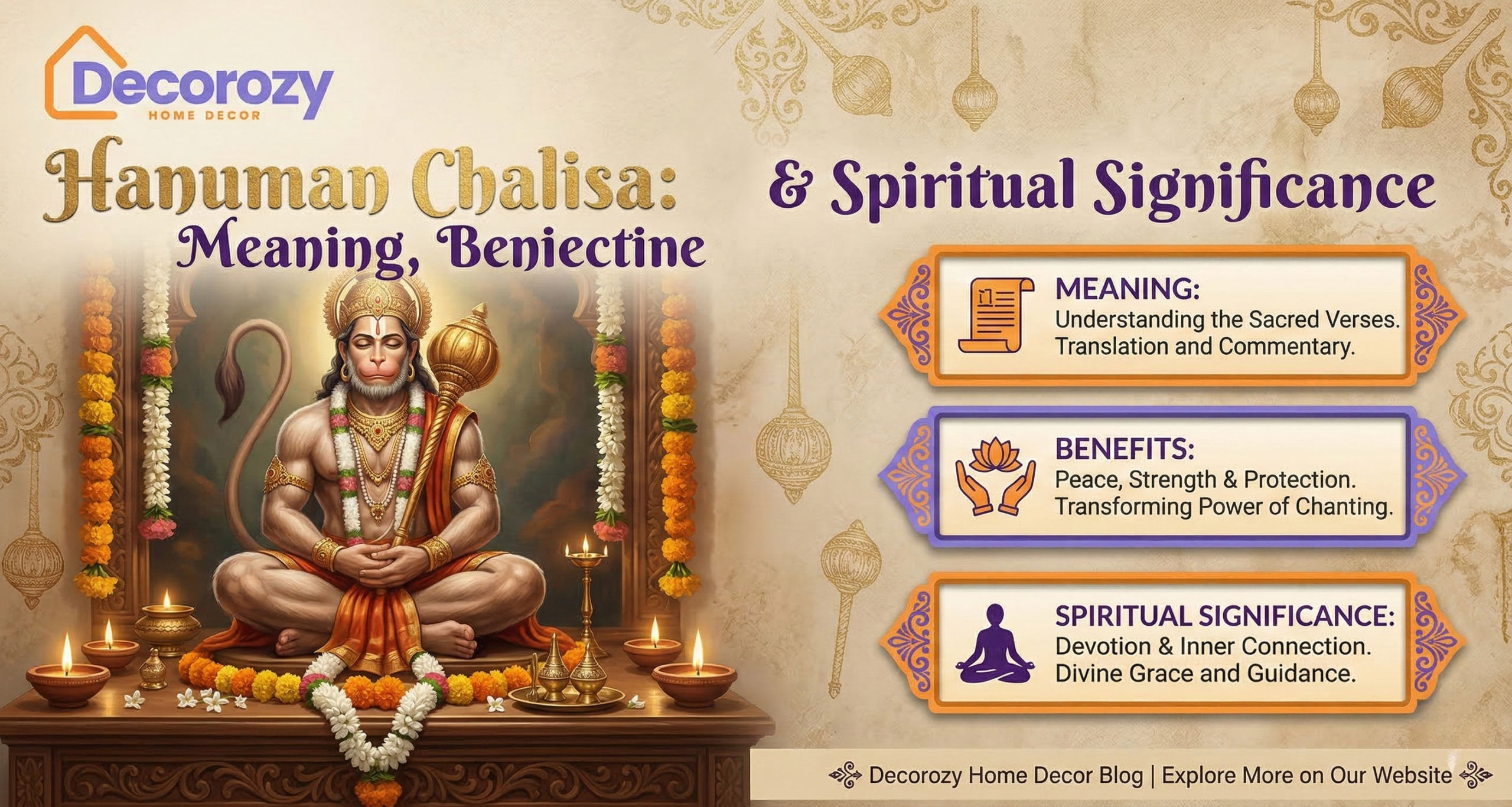 Decorozy
HOME DECOR

Hanuman Chalisa: Meaning, Beniectine

& Spiritual Significance

MEANING:
Understanding the Sacred Verses.
Translation and Commentary.

BENEFITS:
Peace, Strength & Protection.
Transforming Power of Chanting.

SPIRITUAL SIGNIFICANCE:
Devotion & Inner Connection.
Divine Grace and Guidance.

Decorozy Home Decor Blog | Explore More on Our Website